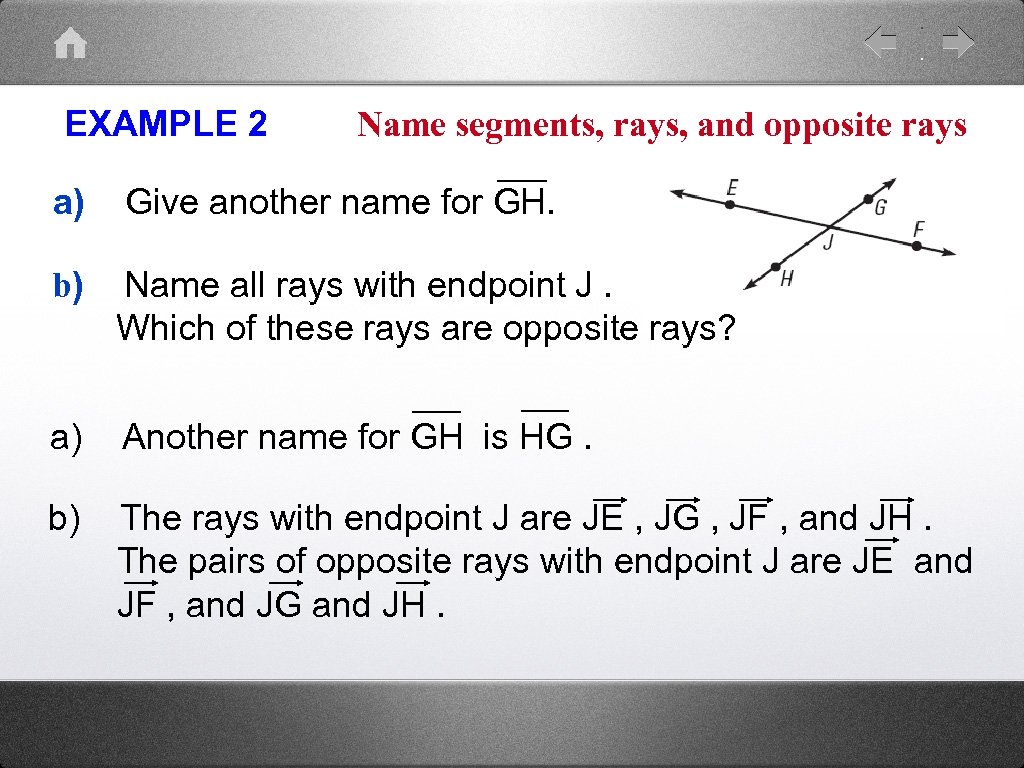 EXAMPLE 2 Name segments, rays, and opposite rays

a) Give another name for $\overline{GH}$.

b) Name all rays with endpoint J . Which of these rays are opposite rays?

E G J F H

a) Another name for $\overline{GH}$ is $\overline{HG}$ .

b) The rays with endpoint J are $\overrightarrow{JE}$ , $\overrightarrow{JG}$ , $\overrightarrow{JF}$ , and $\overrightarrow{JH}$ . The pairs of opposite rays with endpoint J are $\overrightarrow{JE}$ and $\overrightarrow{JF}$ , and $\overrightarrow{JG}$ and $\overrightarrow{JH}$ .